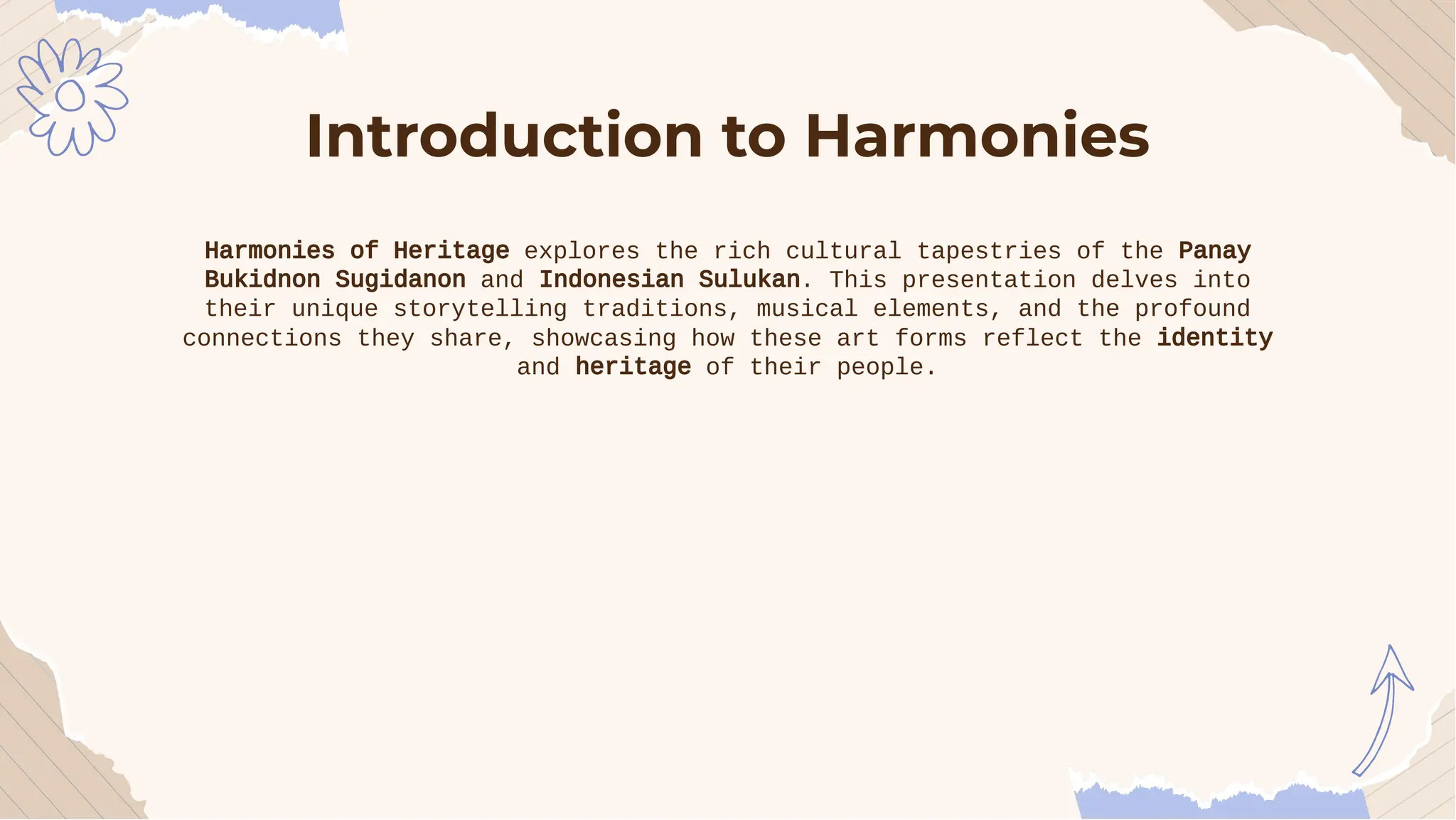 Introduction to Harmonies

Harmonies of Heritage explores the rich cultural tapestries of the Panay Bukidnon Sugidanon and Indonesian Sulukan. This presentation delves into their unique storytelling traditions, musical elements, and the profound connections they share, showcasing how these art forms reflect the identity and heritage of their people.